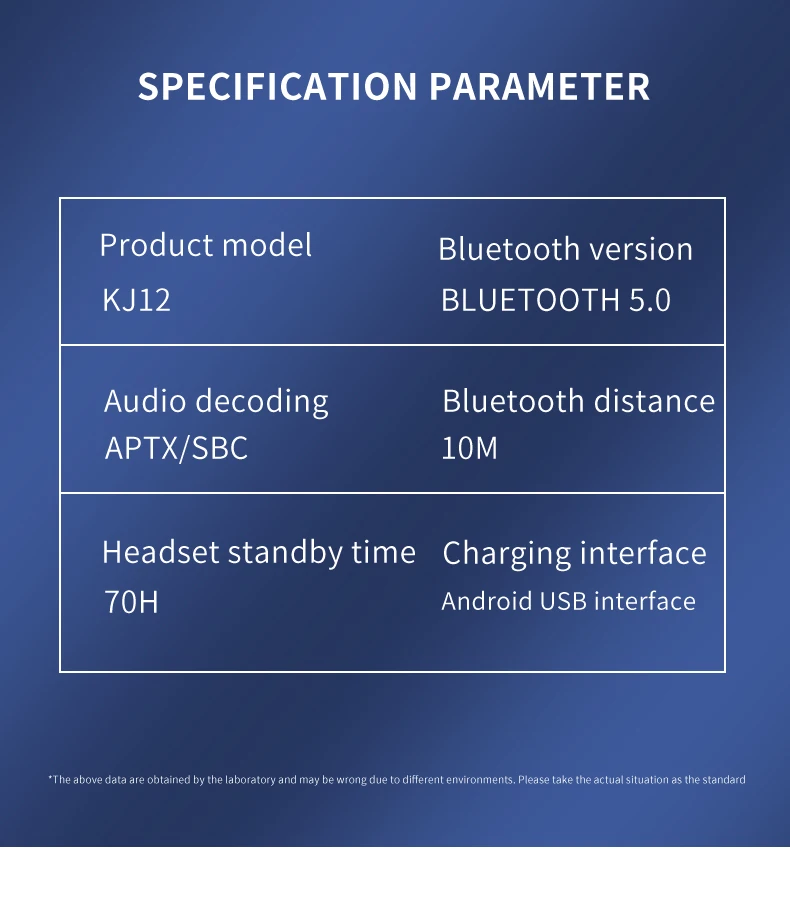 SPECIFICATION PARAMETER

| Product model KJ12 | Bluetooth version BLUETOOTH 5.0 |
|---|---|
| Audio decoding APTX/SBC | Bluetooth distance 10M |
| Headset standby time 70H | Charging interface Android USB interface |

*The above data are obtained by the laboratory and may be wrong due to different environments. Please take the actual situation as the standard